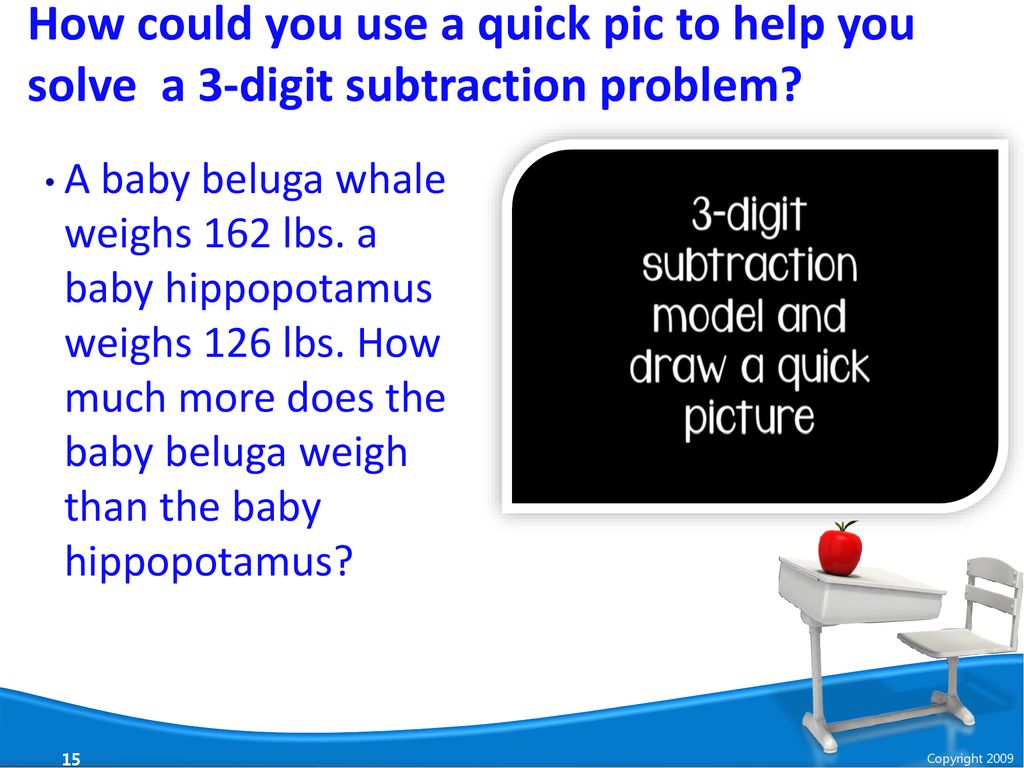 How could you use a quick pic to help you solve  a 3-digit subtraction problem?

• A baby beluga whale weighs 162 lbs. a baby hippopotamus weighs 126 lbs. How much more does the baby beluga weigh than the baby hippopotamus?

3-digit subtraction model and draw a quick picture

15

Copyright 2009